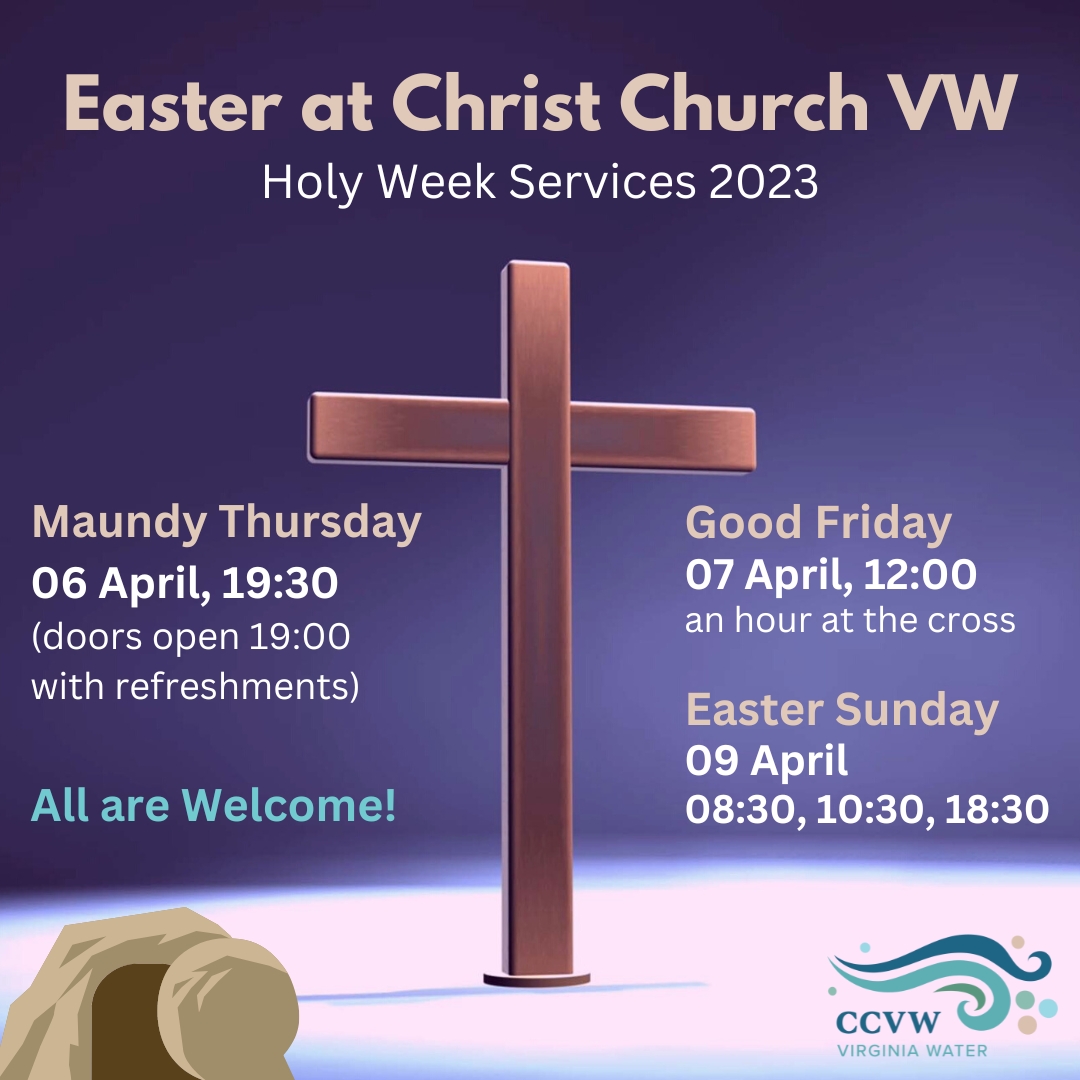 Easter at Christ Church VW
Holy Week Services 2023

Maundy Thursday
06 April, 19:30
(doors open 19:00 with refreshments)

All are Welcome!

Good Friday
07 April, 12:00
an hour at the cross

Easter Sunday
09 April
08:30, 10:30, 18:30

CCVW
VIRGINIA WATER